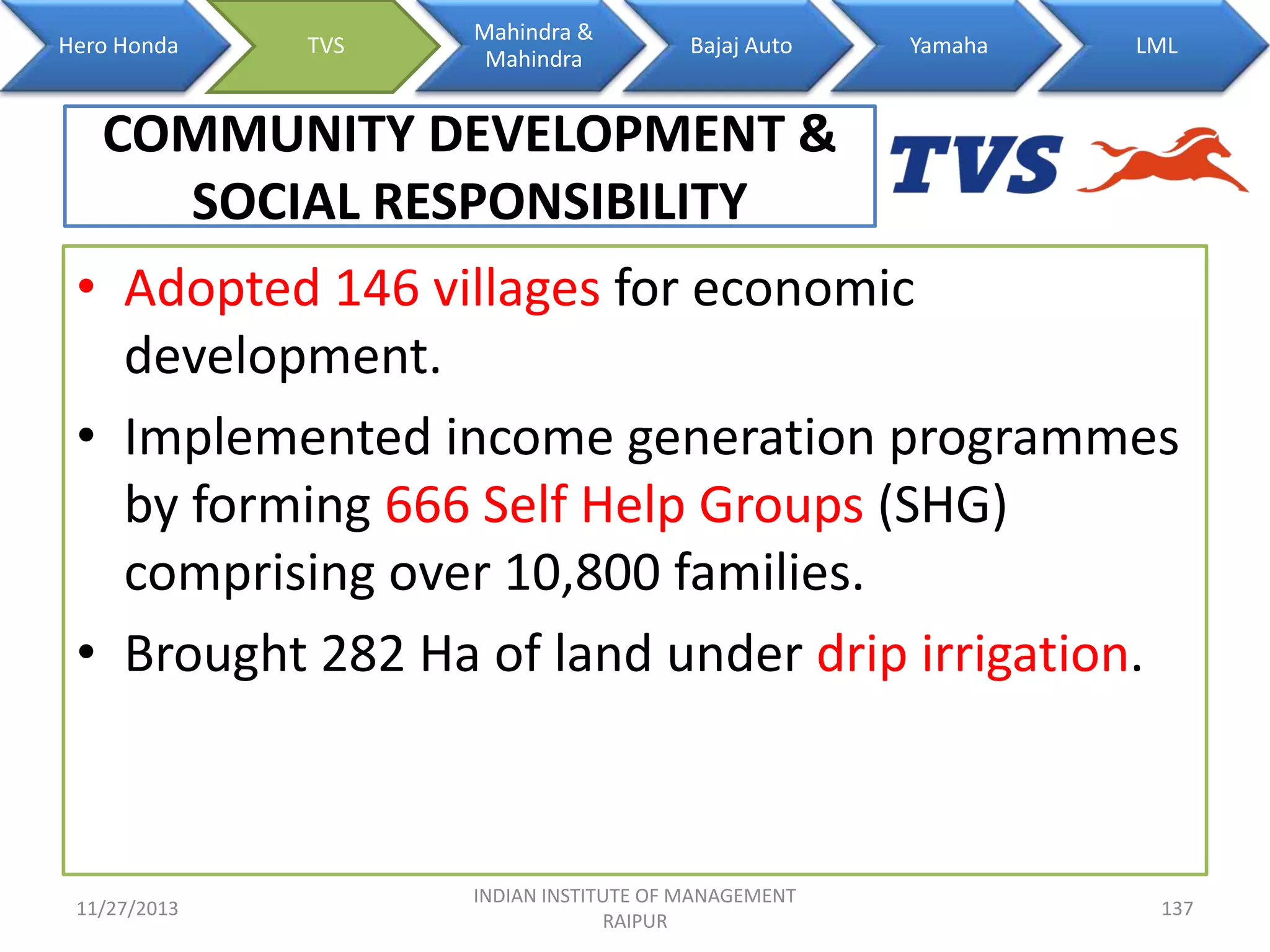 Hero Honda

TVS

Mahindra & Mahindra

Bajaj Auto

Yamaha

LML

COMMUNITY DEVELOPMENT & SOCIAL RESPONSIBILITY

TVS

• Adopted 146 villages for economic development.

• Implemented income generation programmes by forming 666 Self Help Groups (SHG) comprising over 10,800 families.

• Brought 282 Ha of land under drip irrigation.

11/27/2013

INDIAN INSTITUTE OF MANAGEMENT RAIPUR

137